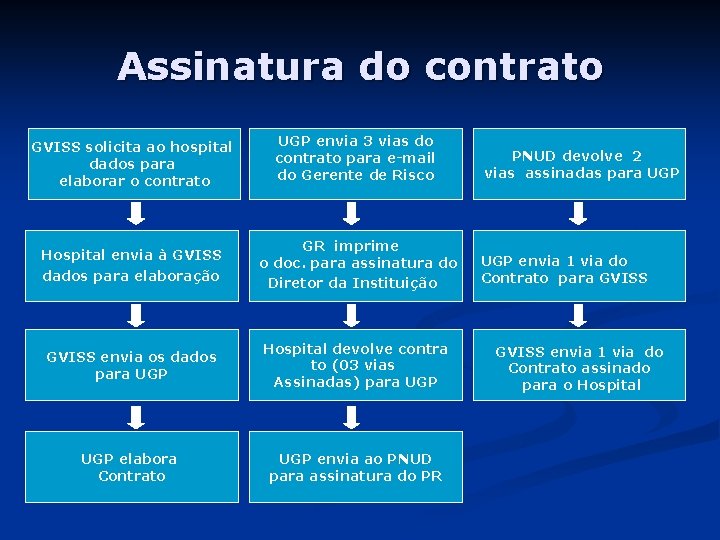 Assinatura do contrato

GVISS solicita ao hospital dados para elaborar o contrato

Hospital envia à GVISS dados para elaboração

GVISS envia os dados para UGP

UGP elabora Contrato

UGP envia 3 vias do contrato para e-mail do Gerente de Risco

GR imprime o doc. para assinatura do Diretor da Instituição

Hospital devolve contra to (03 vias Assinadas) para UGP

UGP envia ao PNUD para assinatura do PR

PNUD devolve 2 vias assinadas para UGP

UGP envia 1 via do Contrato para GVISS

GVISS envia 1 via do Contrato assinado para o Hospital